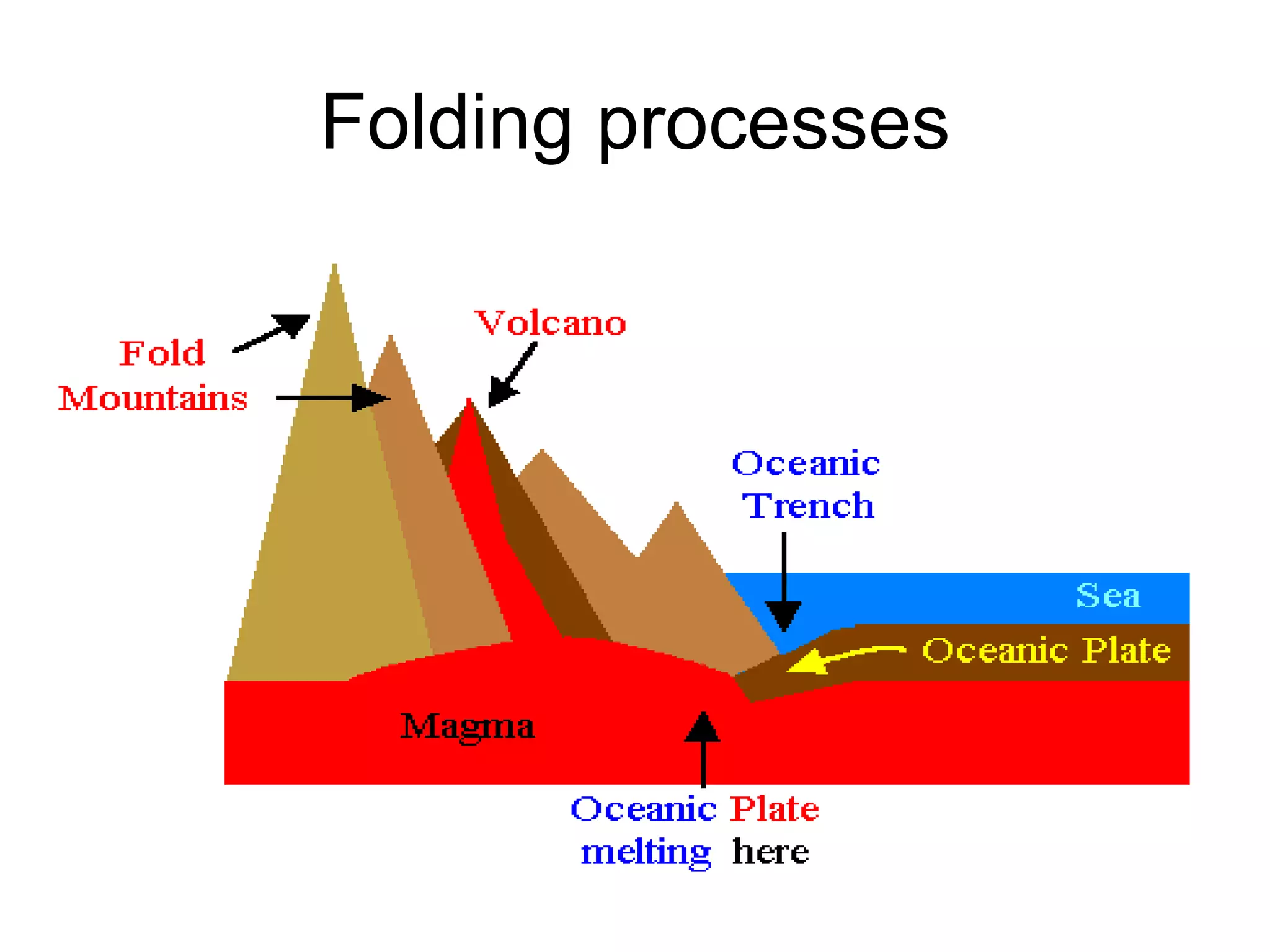 Folding processes

Fold Mountains

Volcano

Oceanic Trench

Sea

Oceanic Plate

Magma

Oceanic Plate melting here